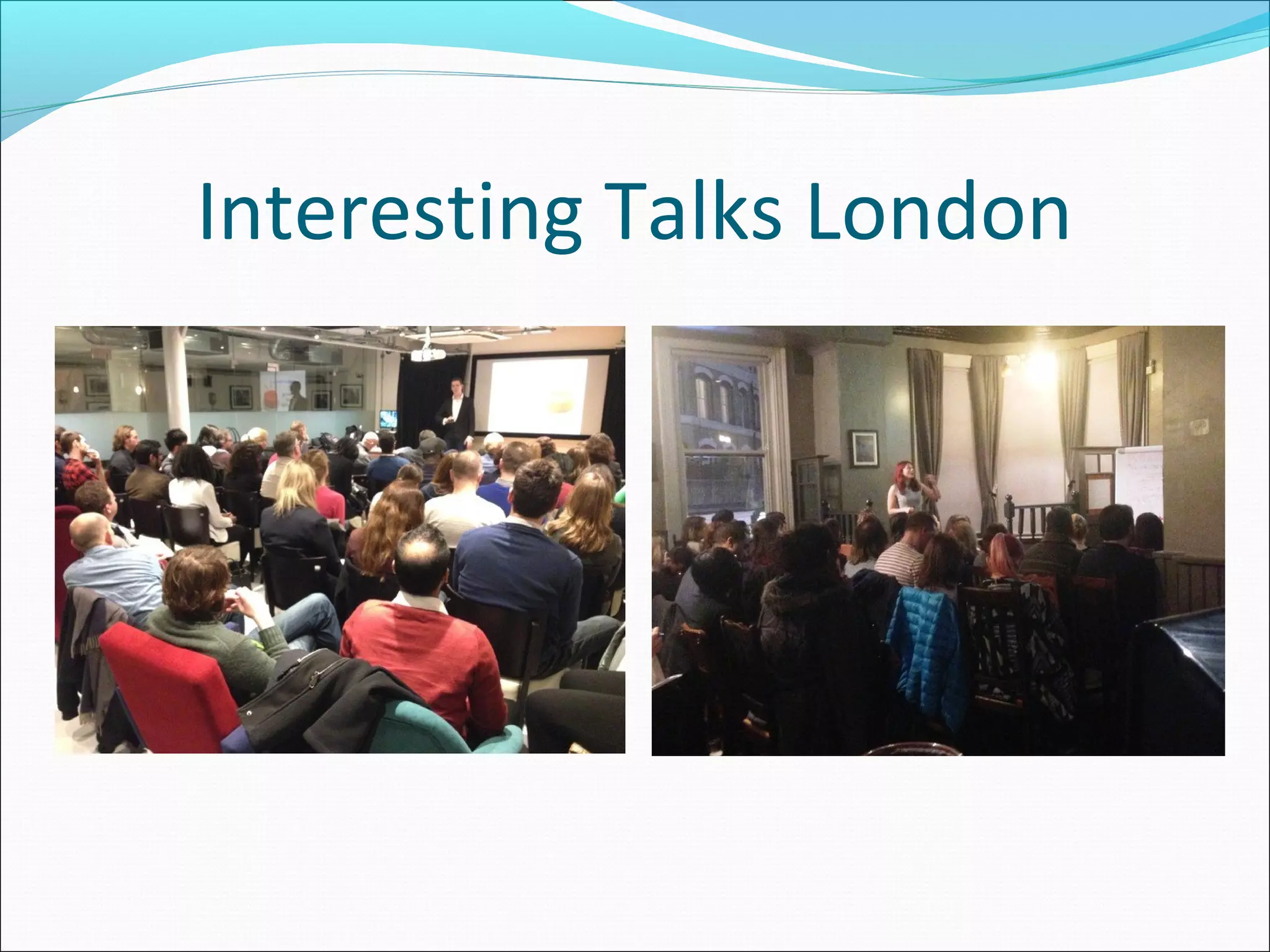 Interesting Talks London